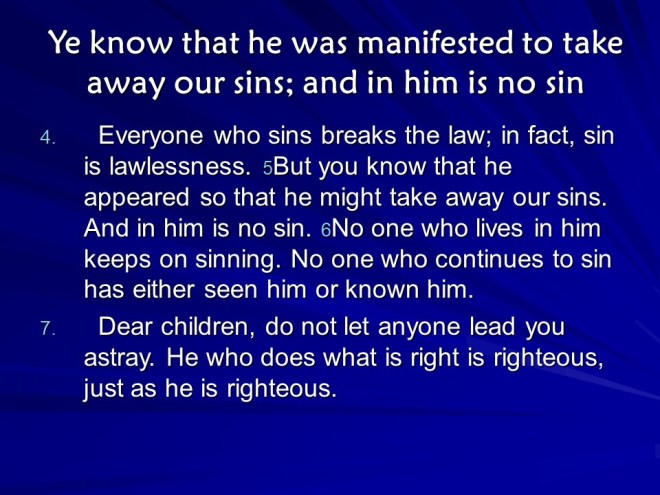 Ye know that he was manifested to take away our sins; and in him is no sin

4. Everyone who sins breaks the law; in fact, sin is lawlessness. 5But you know that he appeared so that he might take away our sins. And in him is no sin. 6No one who lives in him keeps on sinning. No one who continues to sin has either seen him or known him.

7. Dear children, do not let anyone lead you astray. He who does what is right is righteous, just as he is righteous.